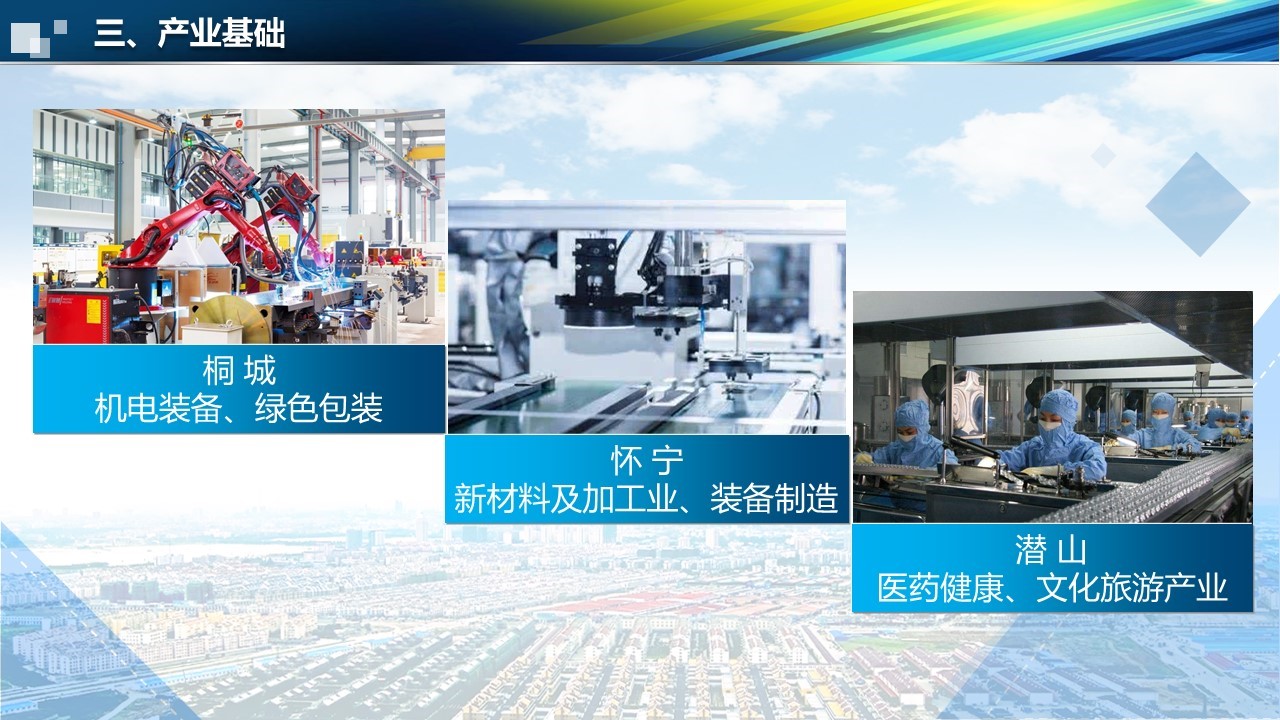 三、产业基础

桐 城
机电装备、绿色包装

怀 宁
新材料及加工业、装备制造

潜 山
医药健康、文化旅游产业